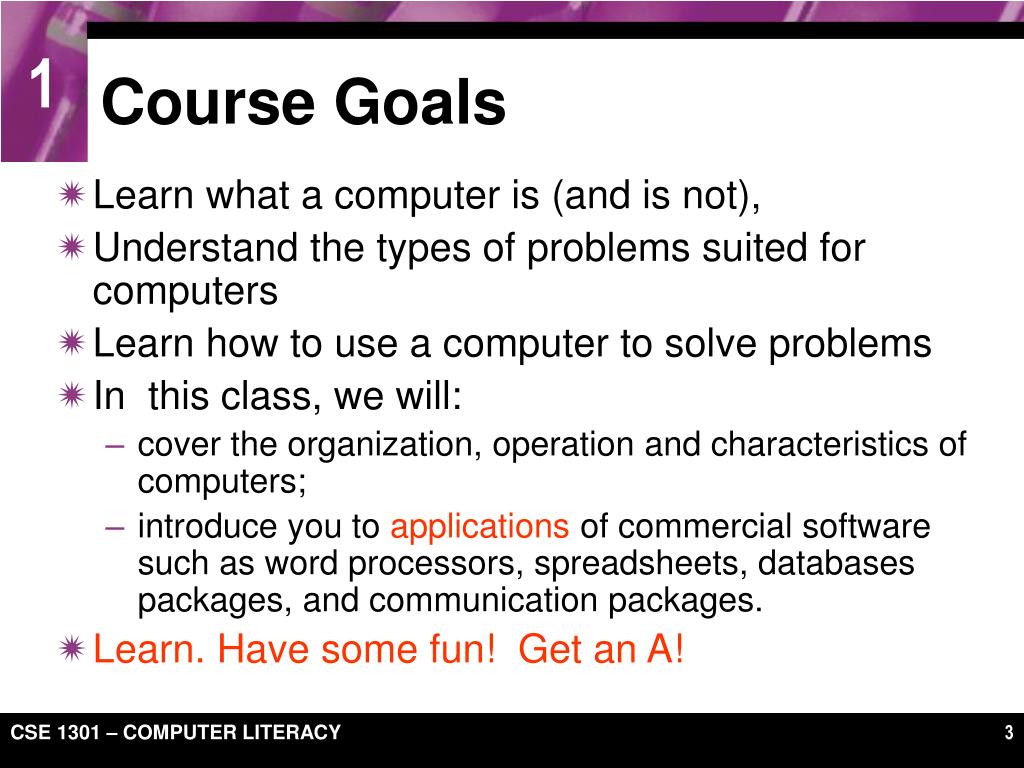 1

Course Goals

Learn what a computer is (and is not),

Understand the types of problems suited for computers

Learn how to use a computer to solve problems

In  this class, we will:

– cover the organization, operation and characteristics of computers;

– introduce you to applications of commercial software such as word processors, spreadsheets, databases packages, and communication packages.

Learn. Have some fun!  Get an A!

CSE 1301 – COMPUTER LITERACY

3